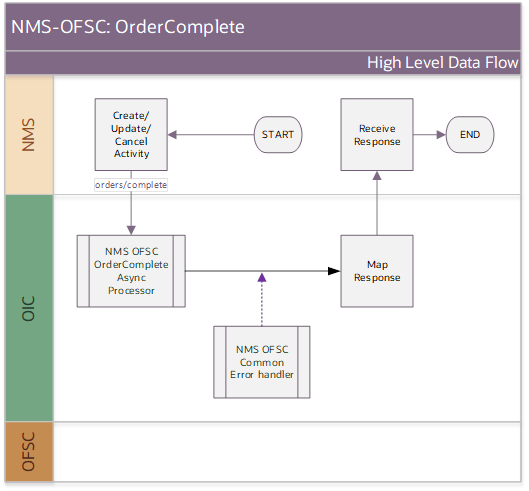 NMS-OFSC: OrderComplete

High Level Data Flow

NMS

Create/ Update/ Cancel Activity

START

Receive Response

END

orders/complete

OIC

NMS OFSC OrderComplete Async Processor

Map Response

NMS OFSC Common Error handler

OFSC